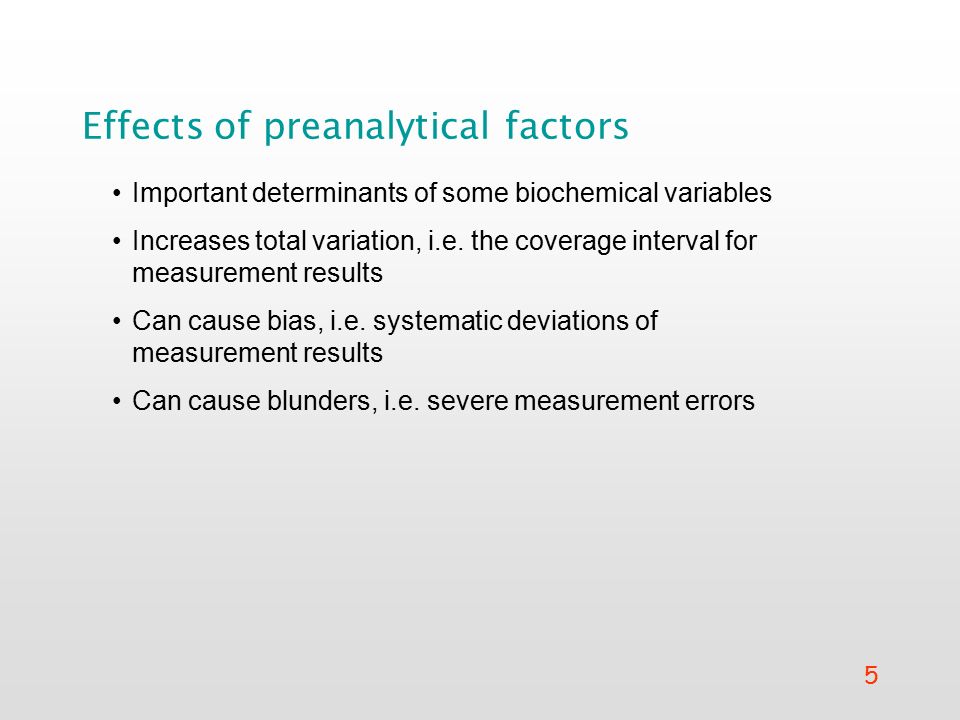 Effects of preanalytical factors

• Important determinants of some biochemical variables

• Increases total variation, i.e. the coverage interval for measurement results

• Can cause bias, i.e. systematic deviations of measurement results

• Can cause blunders, i.e. severe measurement errors

5